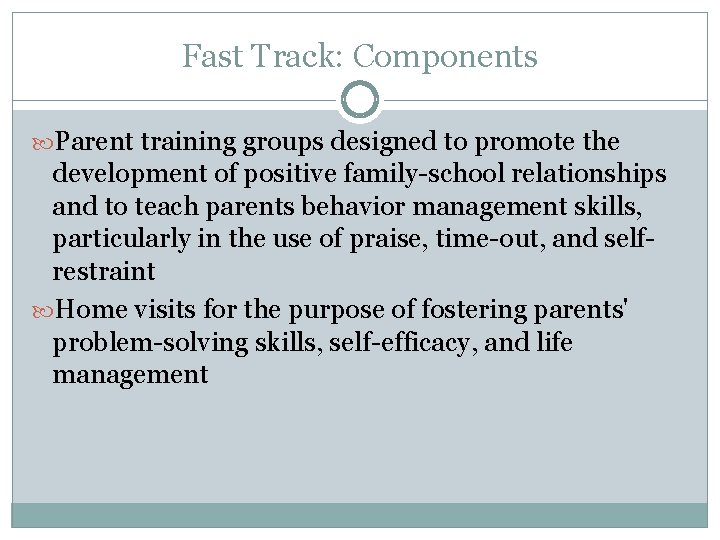 Fast Track: Components

Parent training groups designed to promote the development of positive family-school relationships and to teach parents behavior management skills, particularly in the use of praise, time-out, and self-restraint

Home visits for the purpose of fostering parents' problem-solving skills, self-efficacy, and life management